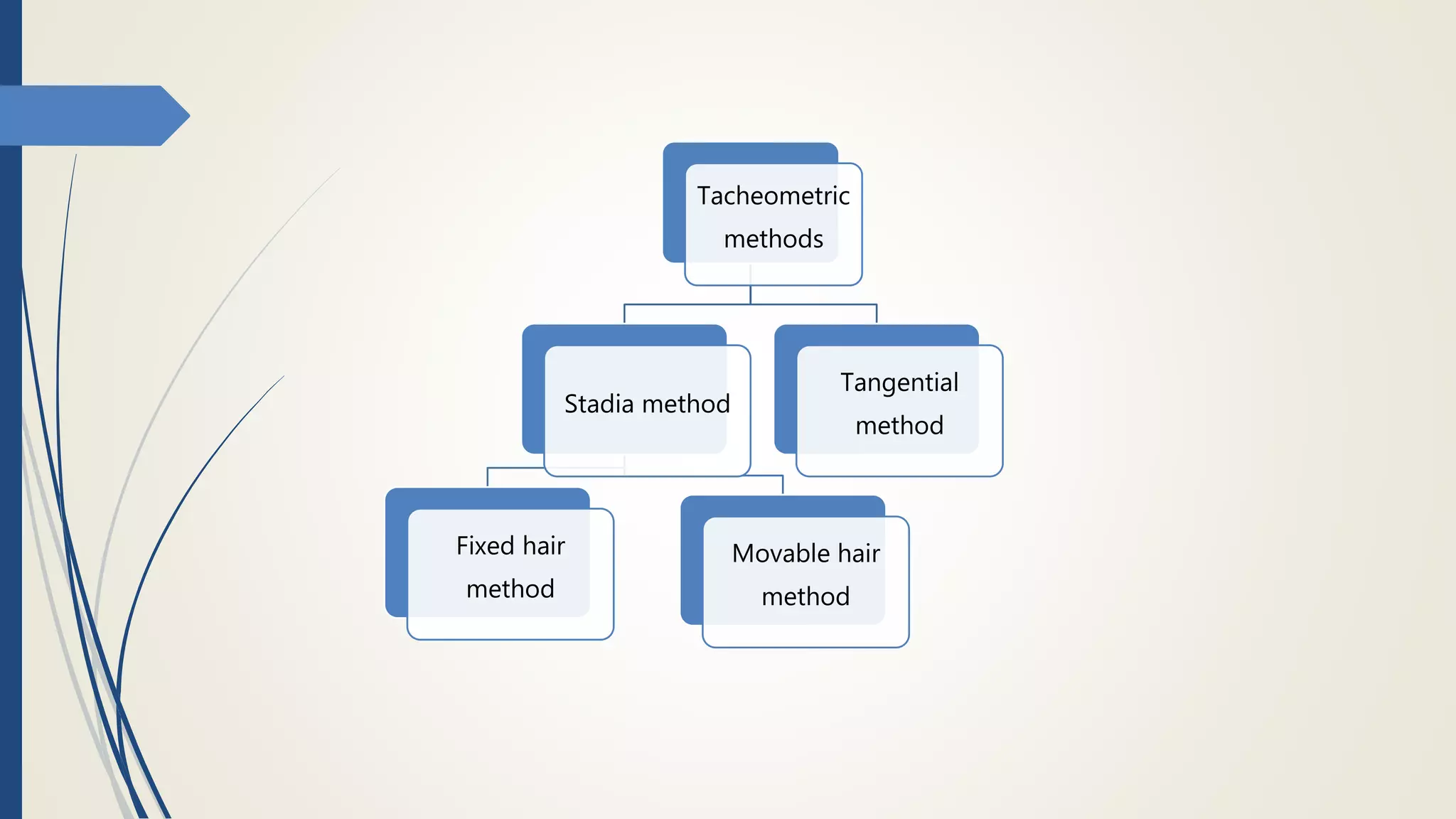 Tacheometric methods

Stadia method

Tangential method

Fixed hair method

Movable hair method